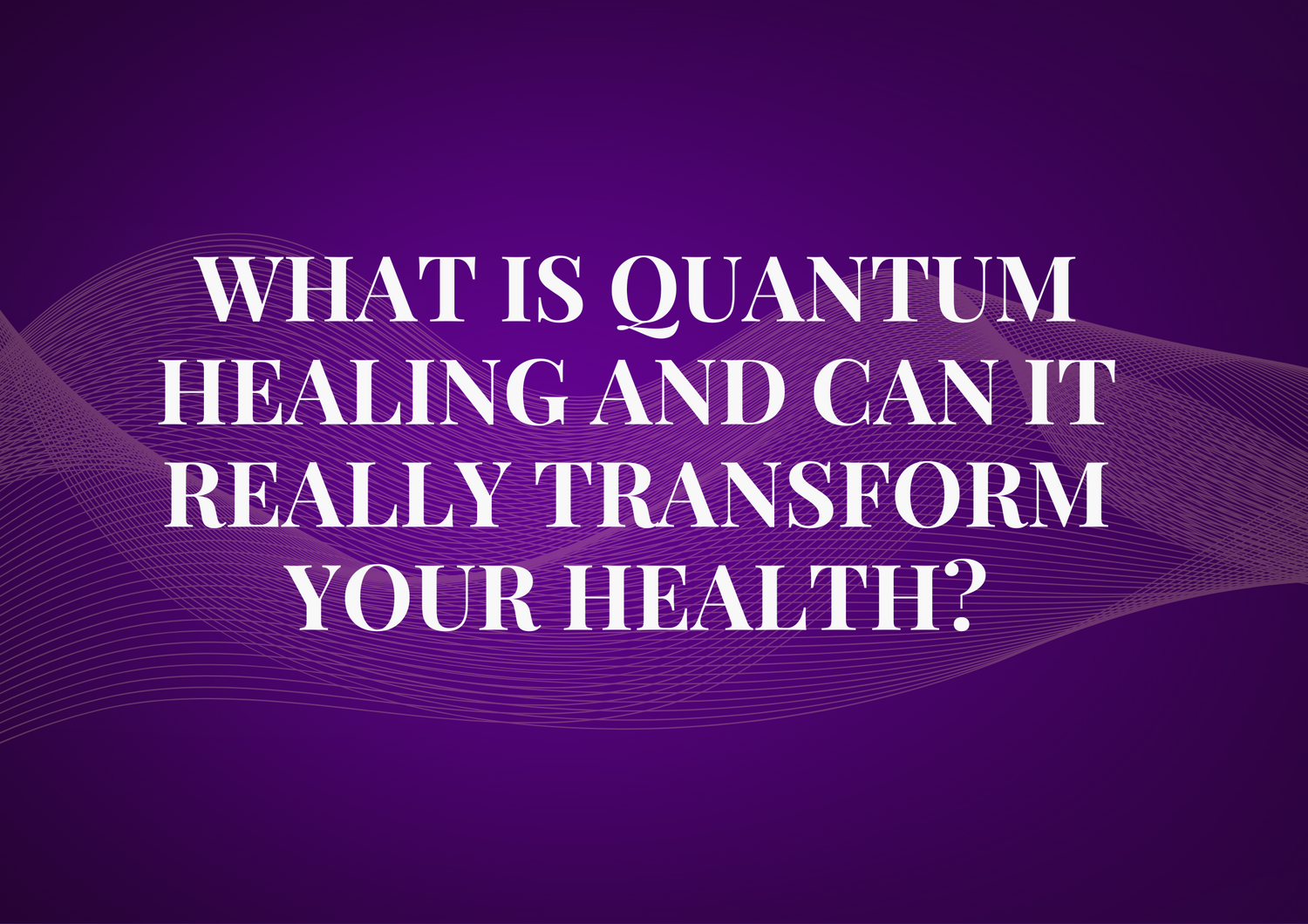 WHAT IS QUANTUM HEALING AND CAN IT REALLY TRANSFORM YOUR HEALTH?